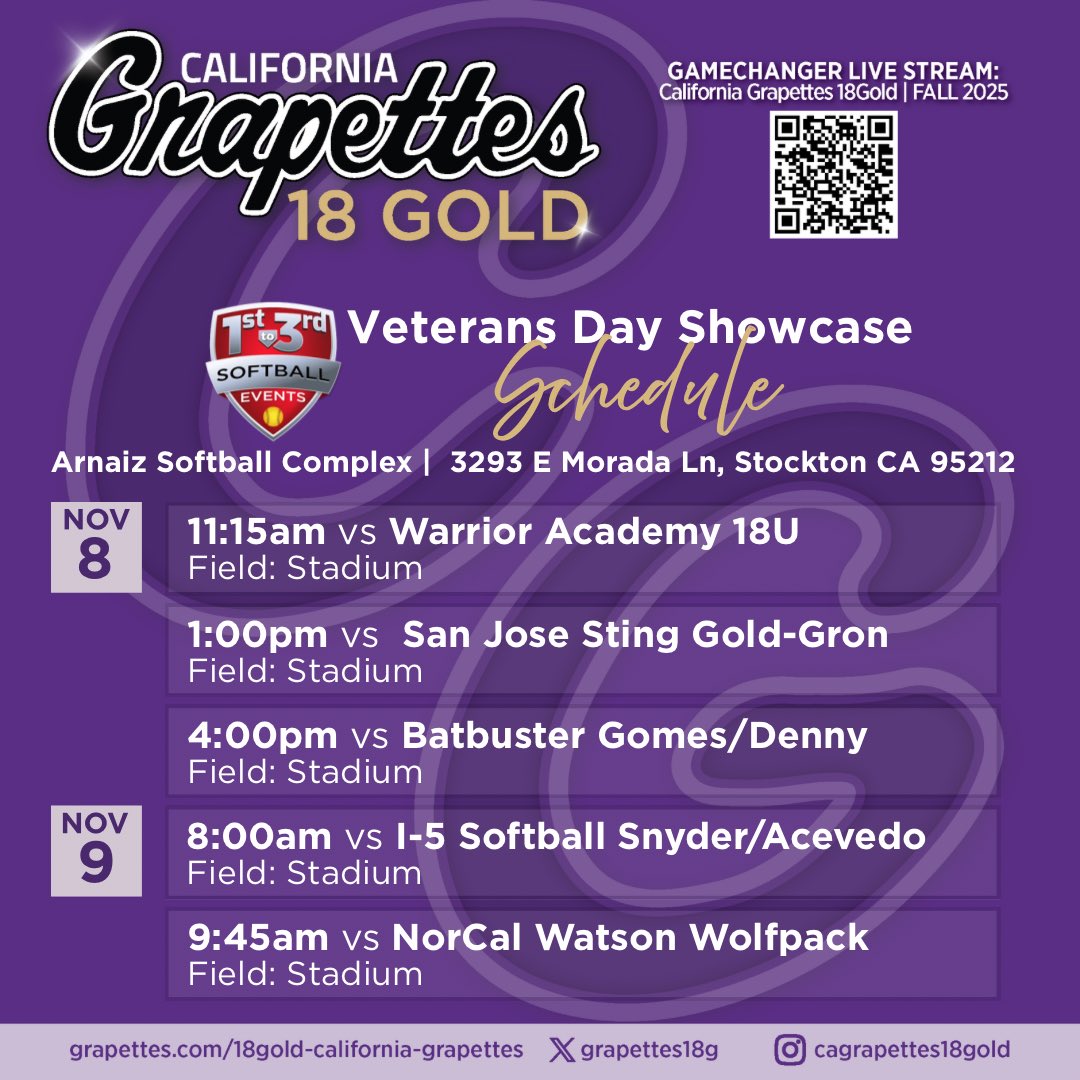 CALIFORNIA
Grapettes
18 GOLD

GAMECHANGER LIVE STREAM:
California Grapettes 18Gold | FALL 2025

1st to 3rd SOFTBALL EVENTS

Veterans Day Showcase
Schedule

Arnaiz Softball Complex | 3293 E Morada Ln, Stockton CA 95212

NOV 8

11:15am vs Warrior Academy 18U
Field: Stadium

1:00pm vs San Jose Sting Gold-Gron
Field: Stadium

4:00pm vs Batbuster Gomes/Denny
Field: Stadium

NOV 9

8:00am vs I-5 Softball Snyder/Acevedo
Field: Stadium

9:45am vs NorCal Watson Wolfpack
Field: Stadium

grapettes.com/18gold-california-grapettes grapettes18g cagrapettes18gold